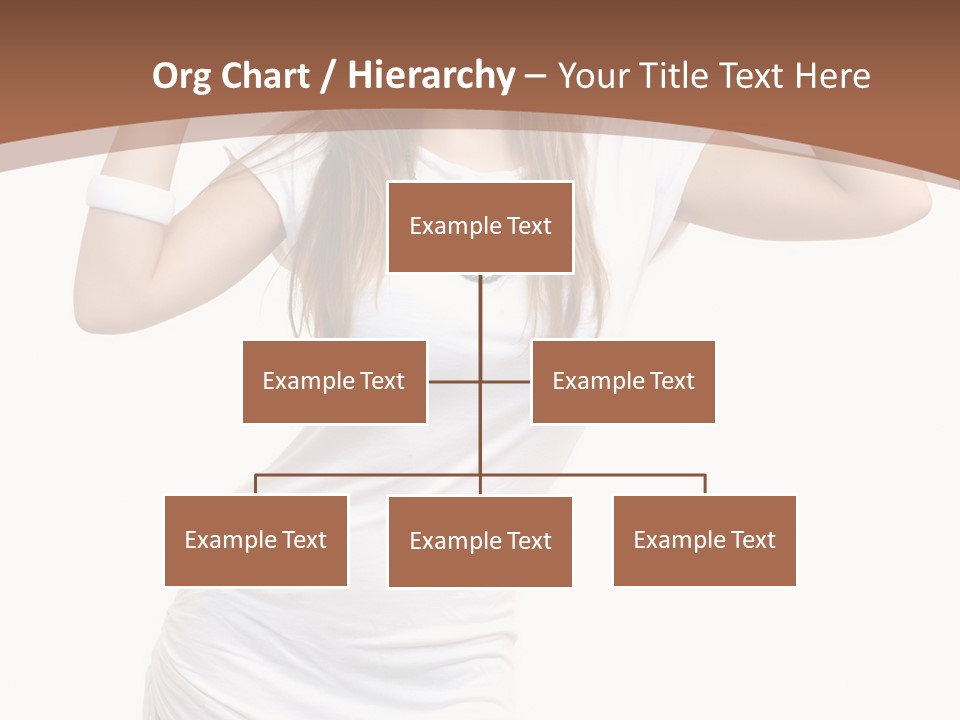 Org Chart / Hierarchy – Your Title Text Here

Example Text

Example Text

Example Text

Example Text

Example Text

Example Text